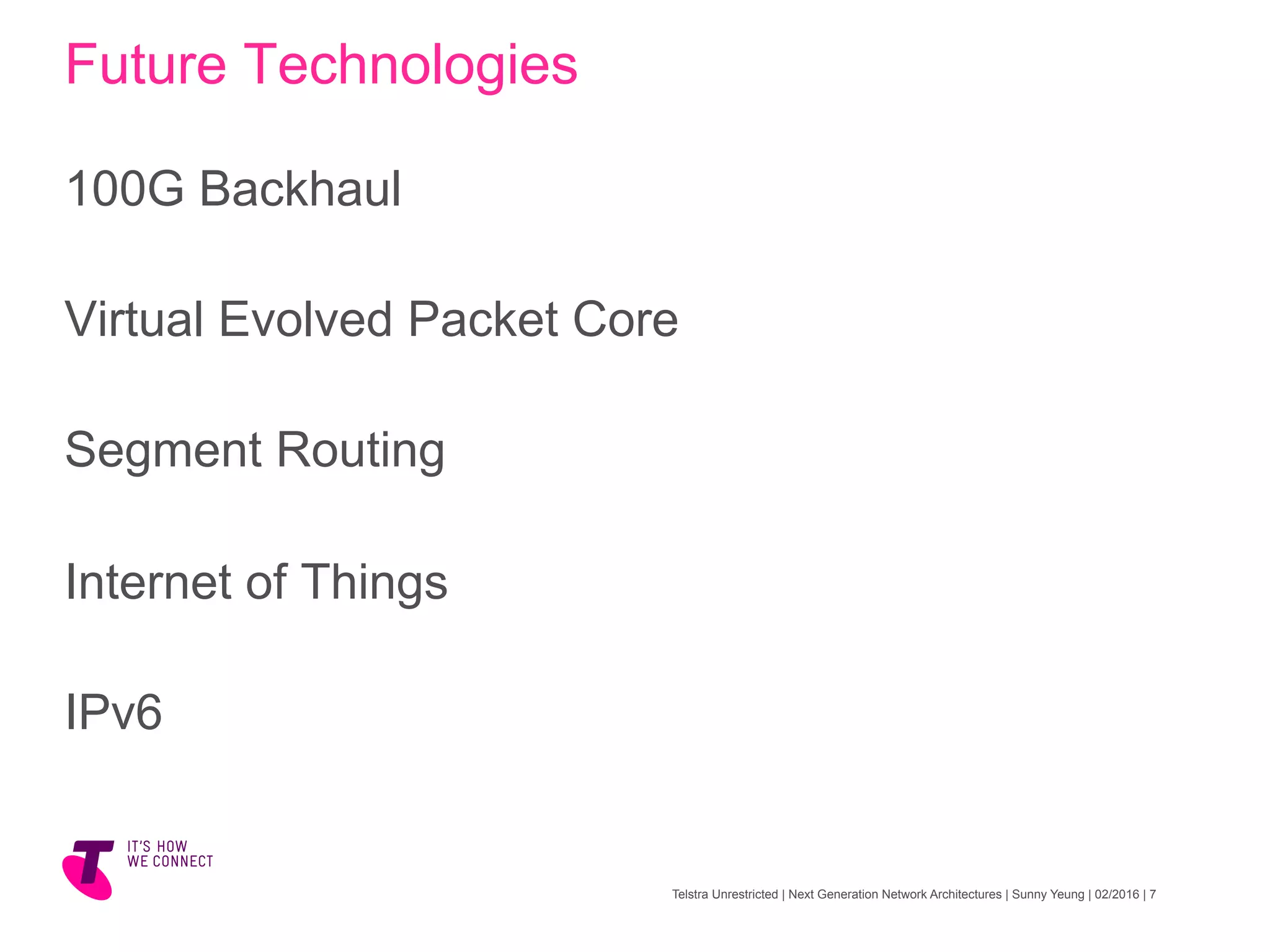 Future Technologies

100G Backhaul

Virtual Evolved Packet Core

Segment Routing

Internet of Things

IPv6

IT'S HOW
WE CONNECT

Telstra Unrestricted | Next Generation Network Architectures | Sunny Yeung | 02/2016 | 7